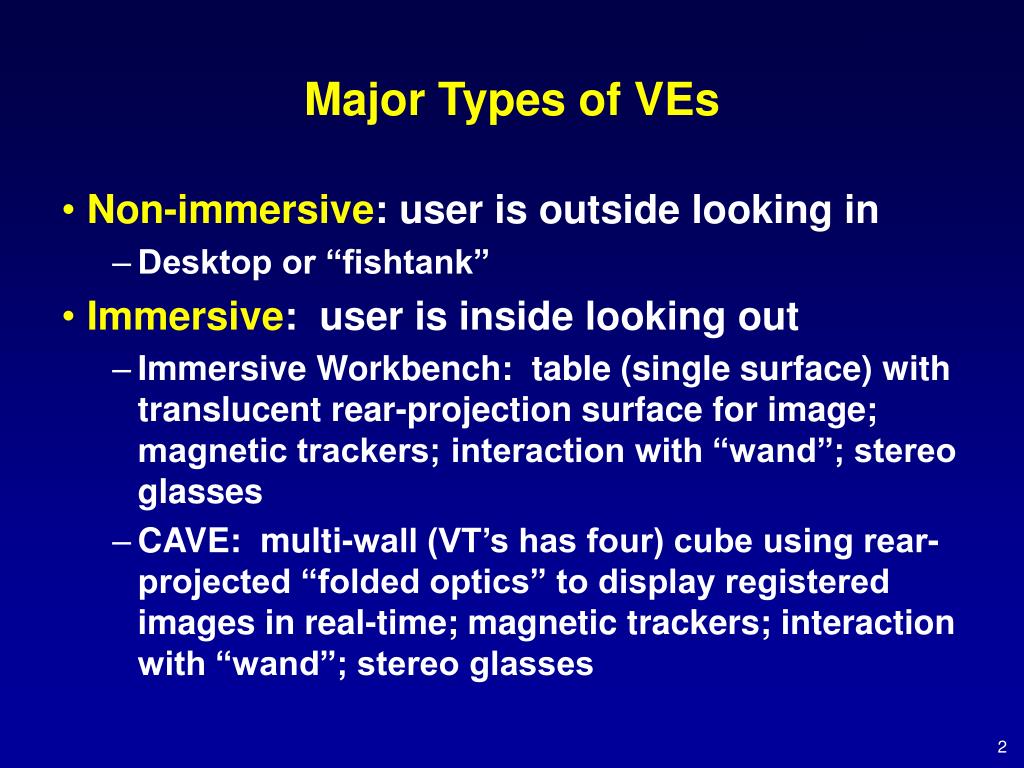 Major Types of VEs

• Non-immersive: user is outside looking in
– Desktop or “fishtank”
• Immersive: user is inside looking out
– Immersive Workbench: table (single surface) with translucent rear-projection surface for image; magnetic trackers; interaction with “wand”; stereo glasses
– CAVE: multi-wall (VT’s has four) cube using rear-projected “folded optics” to display registered images in real-time; magnetic trackers; interaction with “wand”; stereo glasses

2